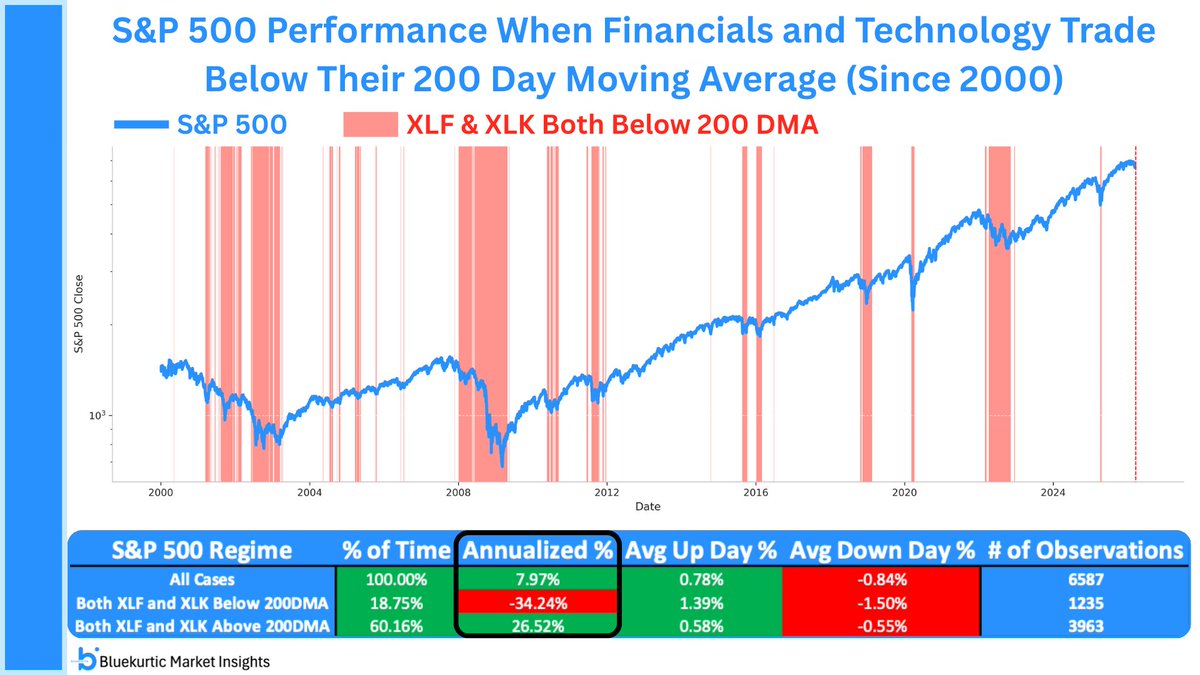 S&P 500 Performance When Financials and Technology Trade Below Their 200 Day Moving Average (Since 2000)

S&P 500 XLF & XLK Both Below 200 DMA

S&P 500 Close

$10^3$

2000 2004 2008 2012 2016 2020 2024

Date

| S&P 500 Regime | % of Time | Annualized % | Avg Up Day % | Avg Down Day % | # of Observations |
|---|---|---|---|---|---|
| All Cases | 100.00% | 7.97% | 0.78% | -0.84% | 6587 |
| Both XLF and XLK Below 200DMA | 18.75% | -34.24% | 1.39% | -1.50% | 1235 |
| Both XLF and XLK Above 200DMA | 60.16% | 26.52% | 0.58% | -0.55% | 3963 |

Bluekurtic Market Insights